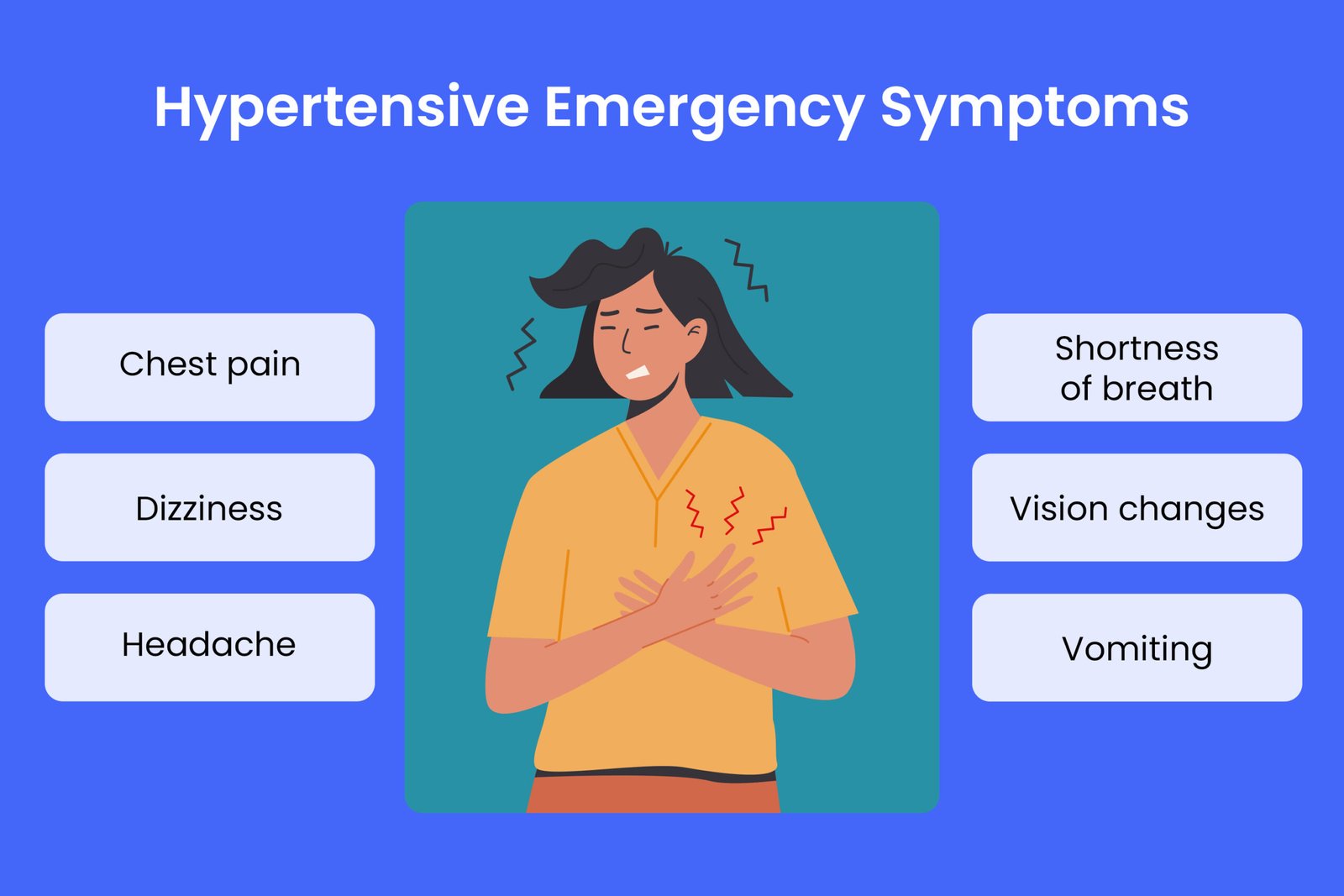 Hypertensive Emergency Symptoms

Chest pain

Dizziness

Headache

Shortness of breath

Vision changes

Vomiting